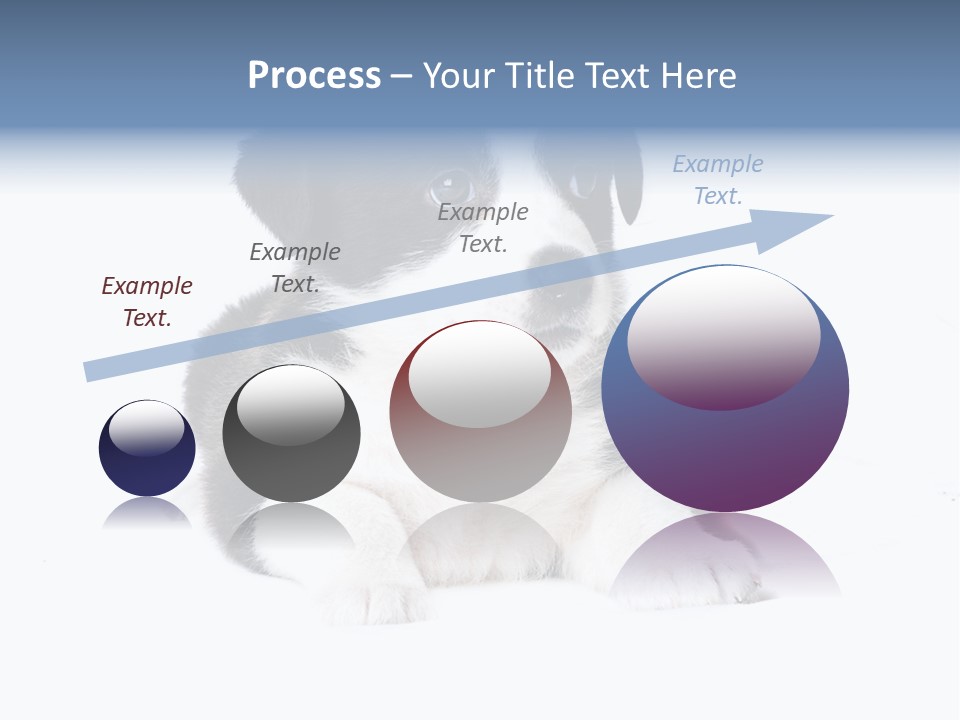 Process – Your Title Text Here

Example Text.

Example Text.

Example Text.

Example Text.